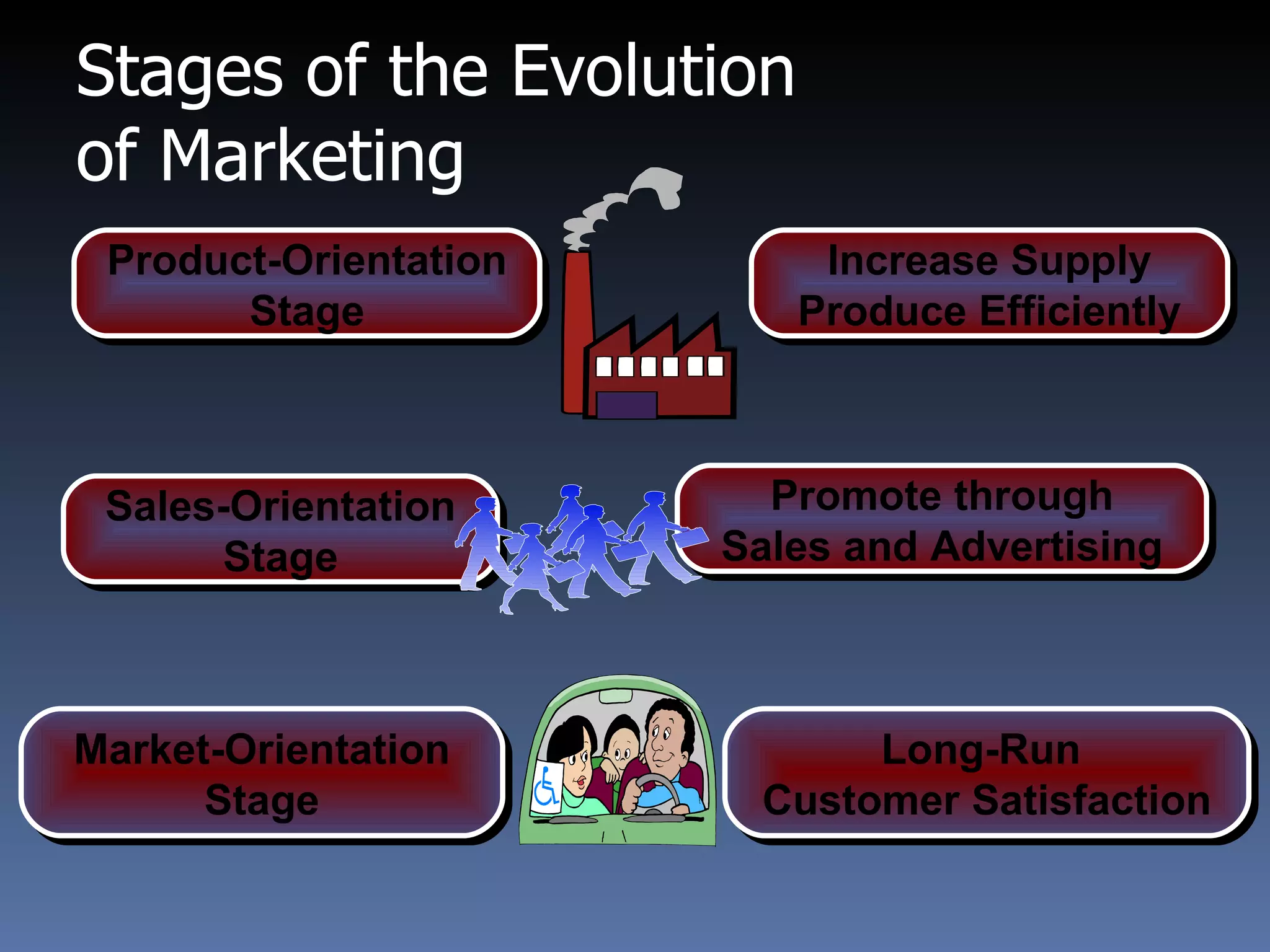 Stages of the Evolution of Marketing

Product-Orientation Stage

Increase Supply Produce Efficiently

Sales-Orientation Stage

Promote through Sales and Advertising

Market-Orientation Stage

Long-Run Customer Satisfaction